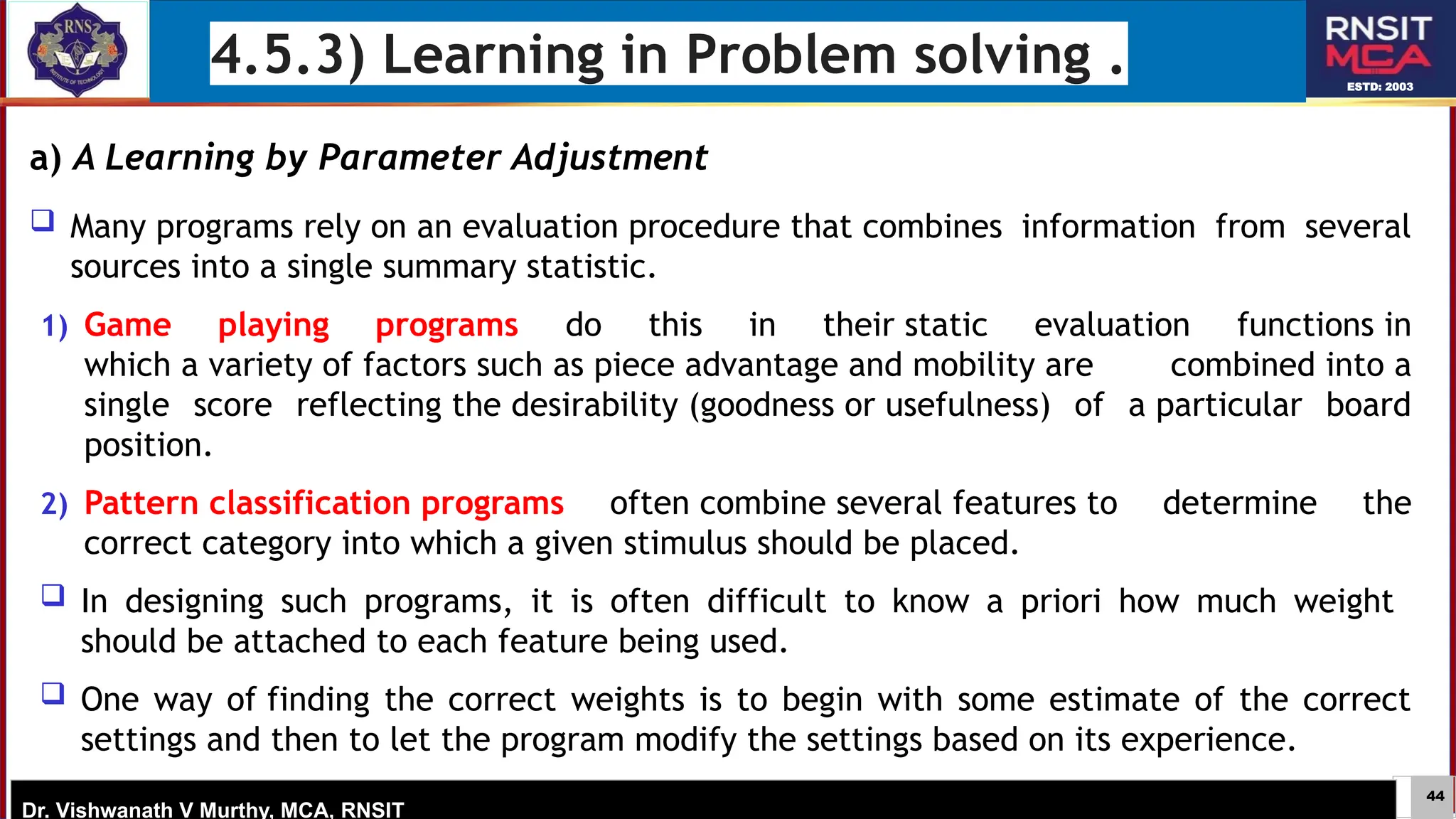 RNS
INSTITUTE OF TECHNOLOGY

4.5.3) Learning in Problem solving .

RNSIT
MCA
ESTD: 2003

a) A Learning by Parameter Adjustment

❑ Many programs rely on an evaluation procedure that combines information from several sources into a single summary statistic.

1) Game playing programs do this in their static evaluation functions in which a variety of factors such as piece advantage and mobility are combined into a single score reflecting the desirability (goodness or usefulness) of a particular board position.

2) Pattern classification programs often combine several features to determine the correct category into which a given stimulus should be placed.

❑ In designing such programs, it is often difficult to know a priori how much weight should be attached to each feature being used.

❑ One way of finding the correct weights is to begin with some estimate of the correct settings and then to let the program modify the settings based on its experience.

Dr. Vishwanath V Murthy, MCA, RNSIT

44